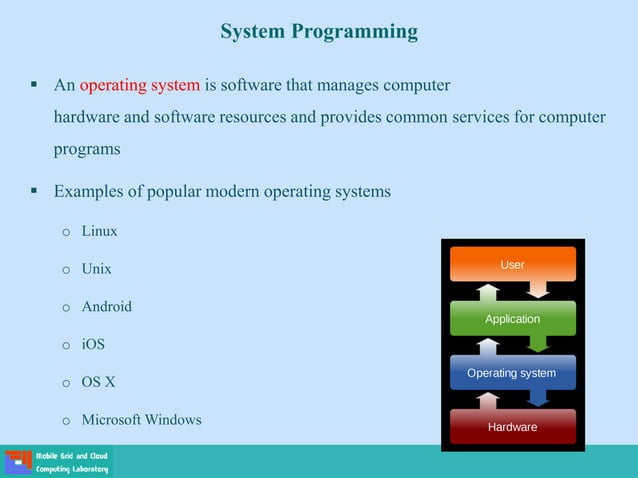 System Programming

▪ An operating system is software that manages computer hardware and software resources and provides common services for computer programs

▪ Examples of popular modern operating systems

o Linux

o Unix

o Android

o iOS

o OS X

o Microsoft Windows

User

Application

Operating system

Hardware

Mobile Grid and Cloud Computing Laboratory